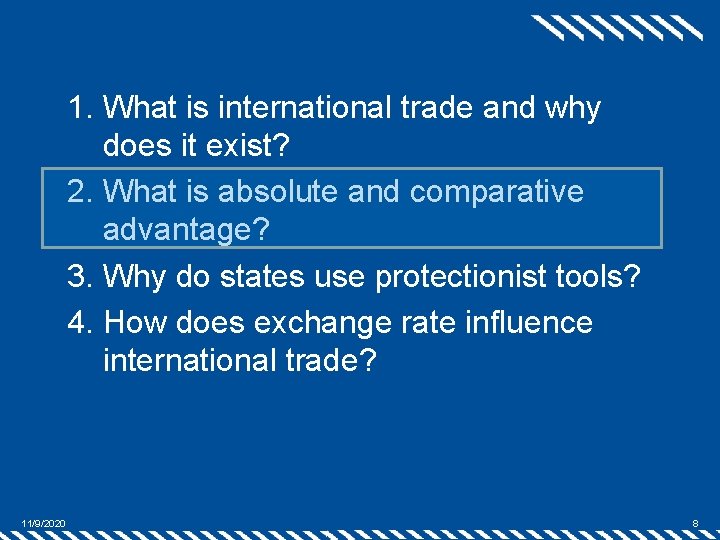 1. What is international trade and why does it exist?

2. What is absolute and comparative advantage?

3. Why do states use protectionist tools?

4. How does exchange rate influence international trade?

11/9/2020

8